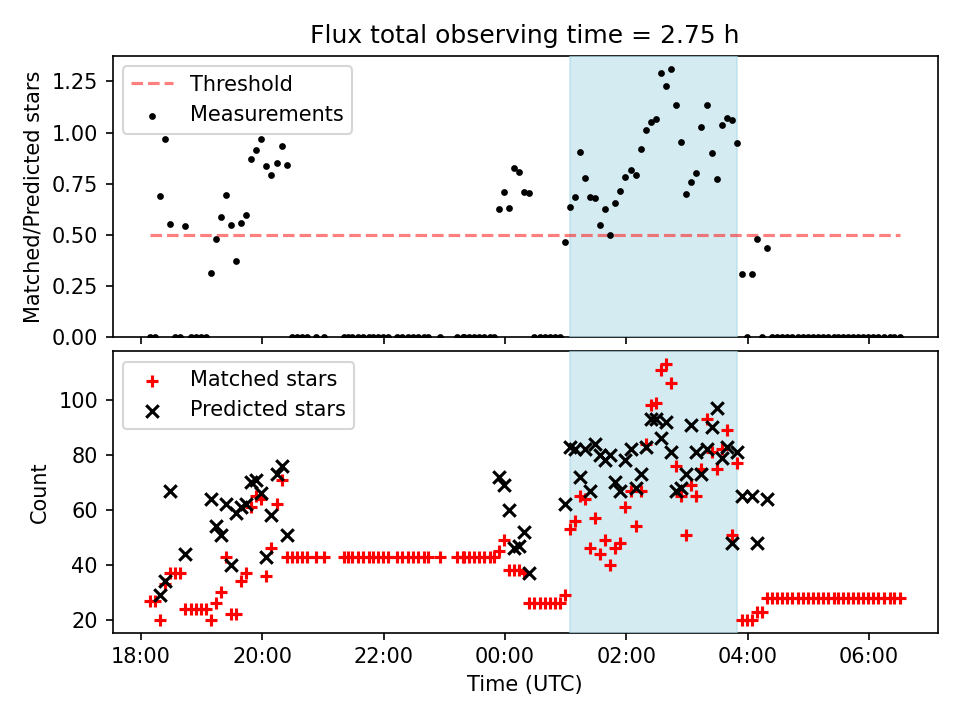 Flux total observing time = 2.75 h

Threshold
Measurements

Matched/Predicted stars

1.25
1.00
0.75
0.50
0.25
0.00

Matched stars
Predicted stars

Count

100
80
60
40
20

18:00
20:00
22:00
00:00
02:00
04:00
06:00

Time (UTC)